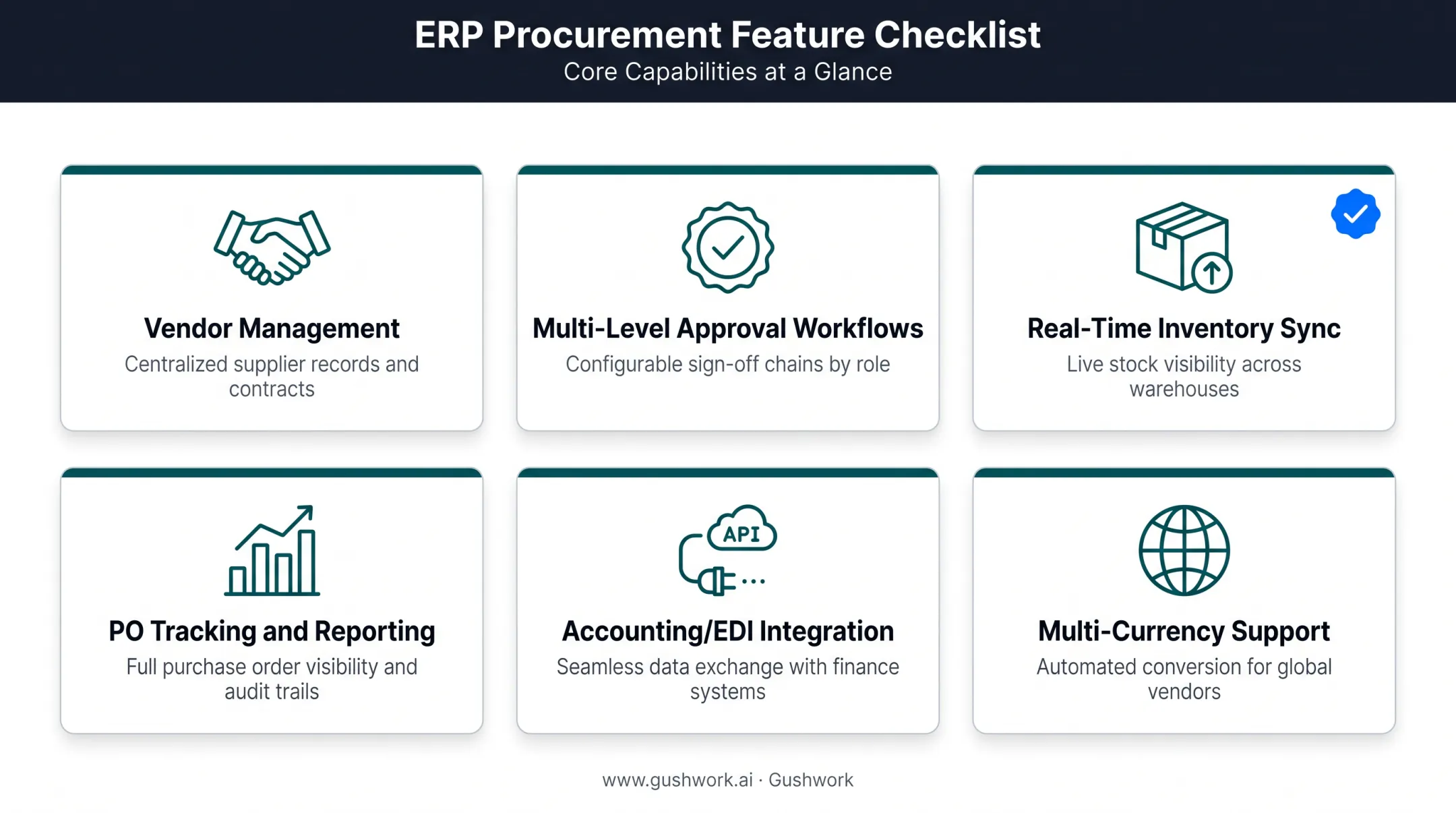 ERP Procurement Feature Checklist
Core Capabilities at a Glance

Vendor Management
Centralized supplier records and contracts

Multi-Level Approval Workflows
Configurable sign-off chains by role

Real-Time Inventory Sync
Live stock visibility across warehouses

PO Tracking and Reporting
Full purchase order visibility and audit trails

API

Accounting/EDI Integration
Seamless data exchange with finance systems

Multi-Currency Support
Automated conversion for global vendors

www.gushwork.ai · Gushwork